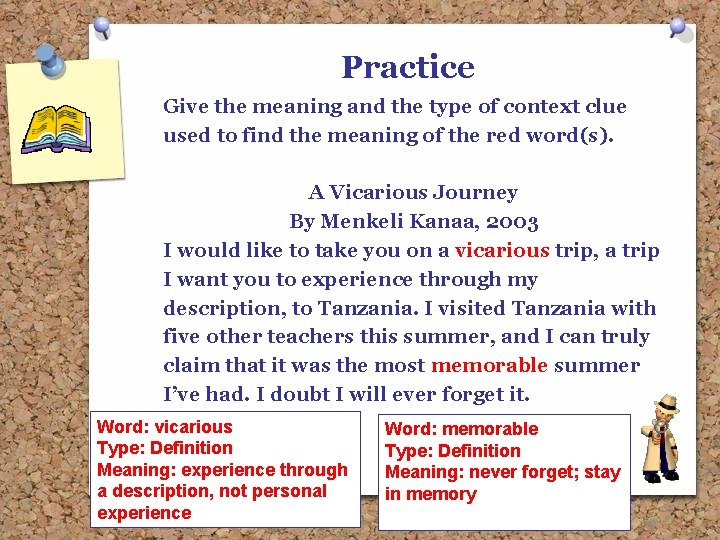 Practice

Give the meaning and the type of context clue used to find the meaning of the red word(s).

A Vicarious Journey
By Menkeli Kanaa, 2003

I would like to take you on a vicarious trip, a trip I want you to experience through my description, to Tanzania. I visited Tanzania with five other teachers this summer, and I can truly claim that it was the most memorable summer I've had. I doubt I will ever forget it.

Word: vicarious
Type: Definition
Meaning: experience through a description, not personal experience

Word: memorable
Type: Definition
Meaning: never forget; stay in memory